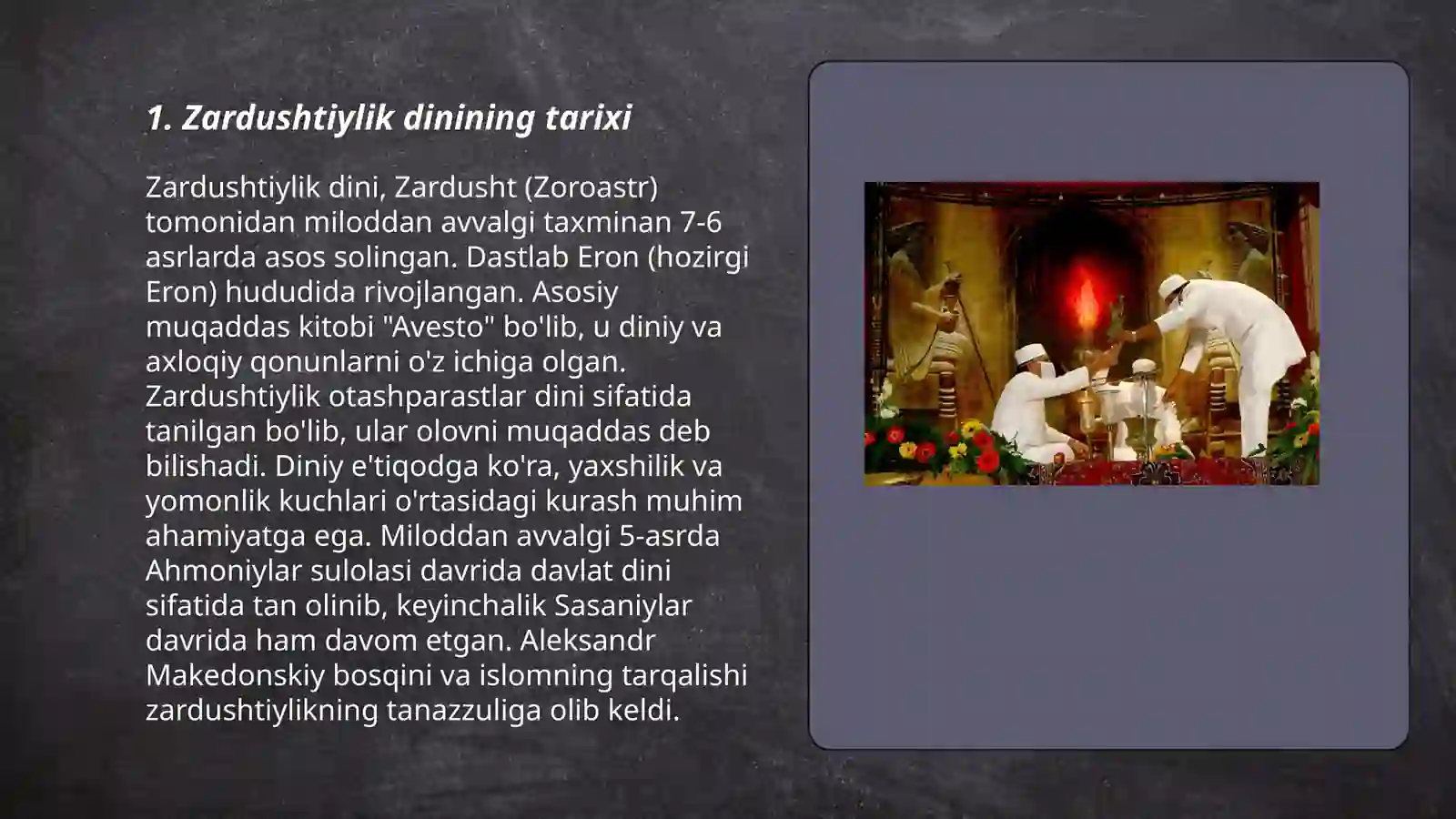 1. Zardushtiylik dinining tarixi

Zardushtiylik dini, Zardusht (Zoroastr) tomonidan miloddan avvalgi taxminan 7-6 asrlarda asos solingan. Dastlab Eron (hozirgi Eron) hududida rivojlangan. Asosiy muqaddas kitobi "Avesto" bo'lib, u diniy va axloqiy qonunlarni o'z ichiga olgan. Zardushtiylik otashparastlar dini sifatida tanilgan bo'lib, ular olovni muqaddas deb bilishadi. Diniy e'tiqodga ko'ra, yaxshilik va yomonlik kuchlari o'rtasidagi kurash muhim ahamiyatga ega. Miloddan avvalgi 5-asrda Ahmoniylar sulolasi davrida davlat dini sifatida tan olinib, keyinchalik Sasaniylar davrida ham davom etgan. Aleksandr Makedonskiy bosqini va islomning tarqalishi zardushtiylikning tanazzuliga olib keldi.